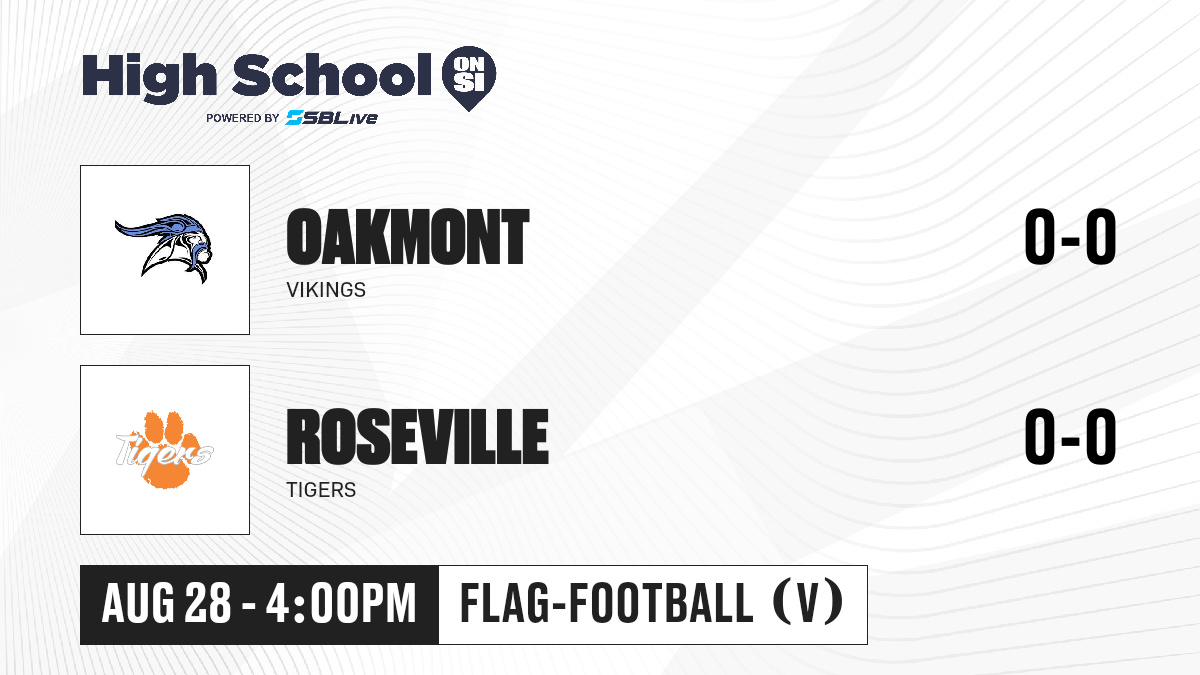 High School ON SI
POWERED BY SBLive

OAKMONT
VIKINGS
0-0

Tigers
ROSEVILLE
TIGERS
0-0

AUG 28 - 4:00PM
FLAG-FOOTBALL (V)